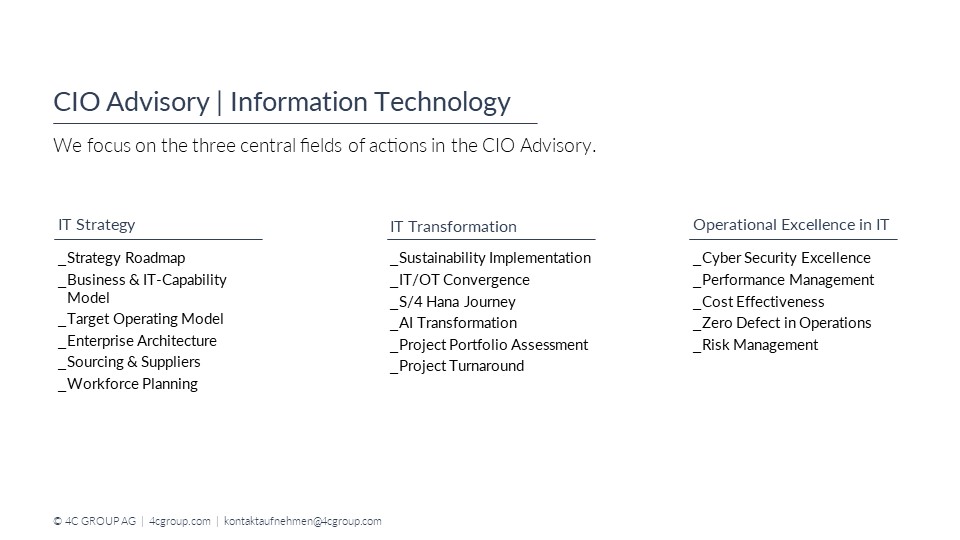 CIO Advisory | Information Technology

We focus on the three central fields of actions in the CIO Advisory.

IT Strategy

_Strategy Roadmap
_Business & IT-Capability Model
_Target Operating Model
_Enterprise Architecture
_Sourcing & Suppliers
_Workforce Planning

IT Transformation

_Sustainability Implementation
_IT/OT Convergence
_S/4 Hana Journey
_AI Transformation
_Project Portfolio Assessment
_Project Turnaround

Operational Excellence in IT

_Cyber Security Excellence
_Performance Management
_Cost Effectiveness
_Zero Defect in Operations
_Risk Management

© 4C GROUP AG | 4cgroup.com | kontaktaufnehmen@4cgroup.com